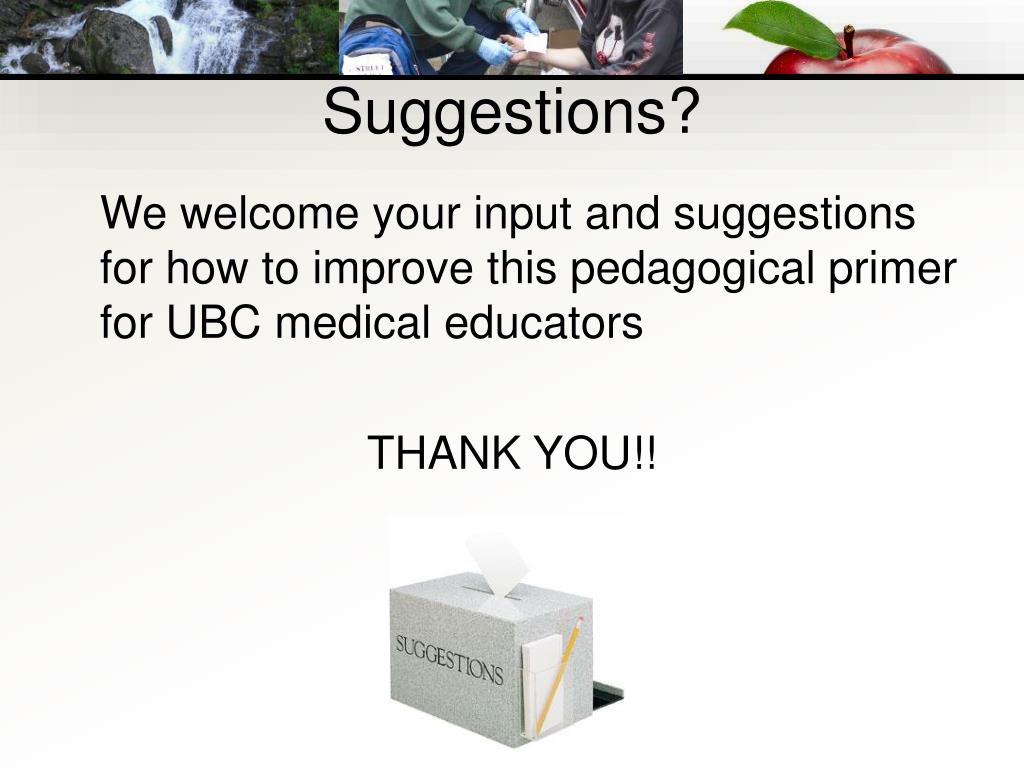 STREET

Suggestions?

We welcome your input and suggestions for how to improve this pedagogical primer for UBC medical educators

THANK YOU!!

SUGGESTIONS